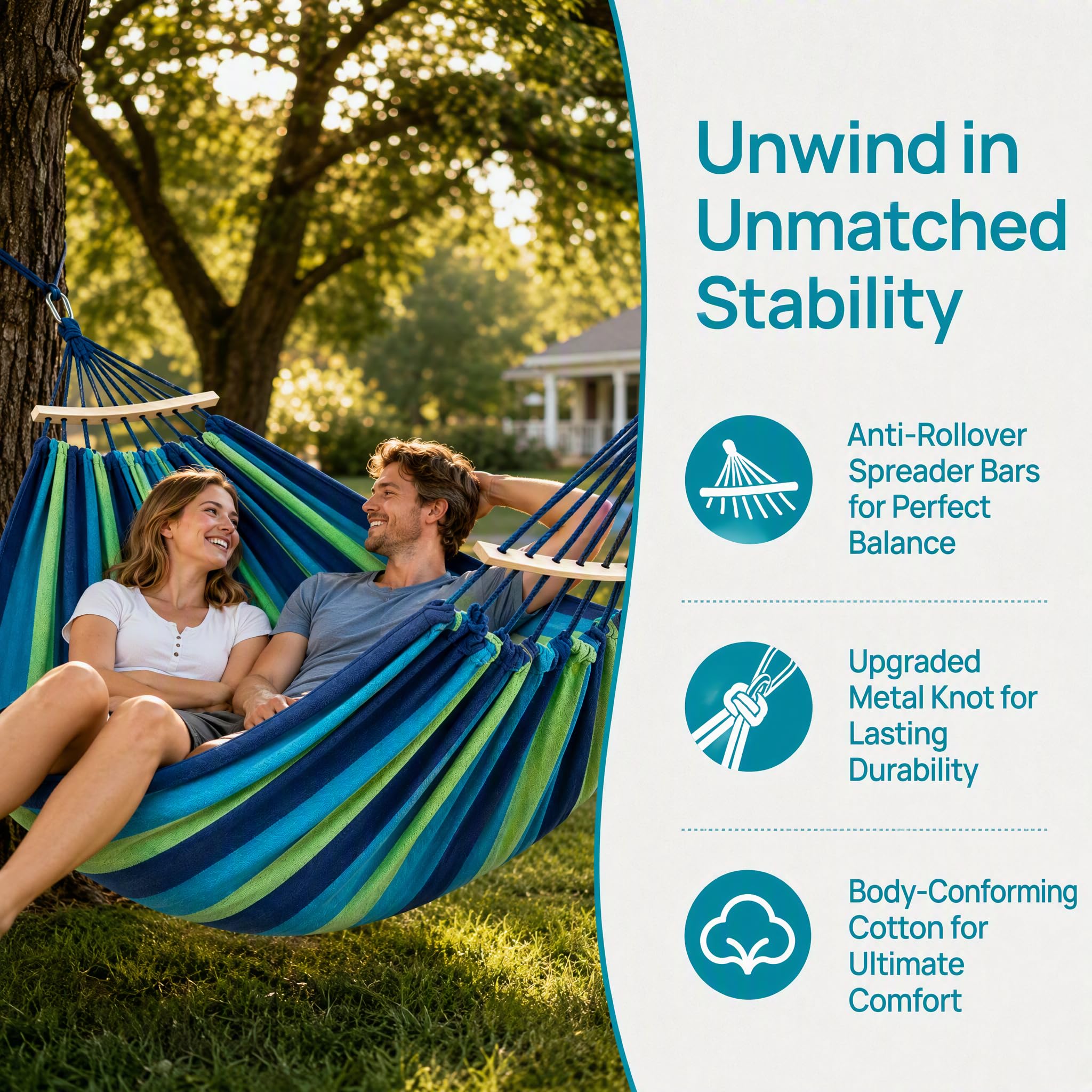 Unwind in Unmatched Stability

Anti-Rollover Spreader Bars for Perfect Balance

Upgraded Metal Knot for Lasting Durability

Body-Conforming Cotton for Ultimate Comfort